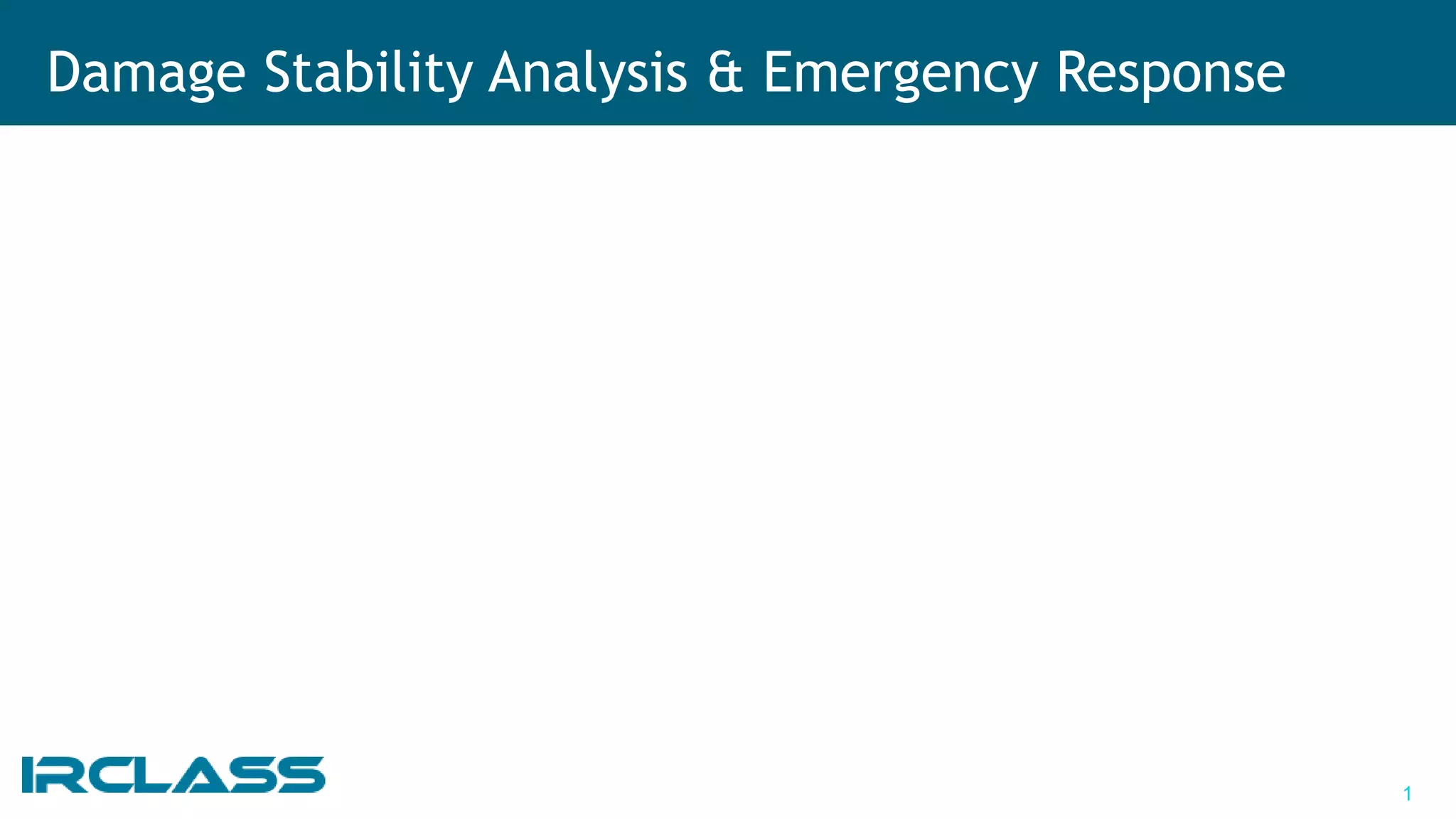 Damage Stability Analysis & Emergency Response

IRCLASS

1